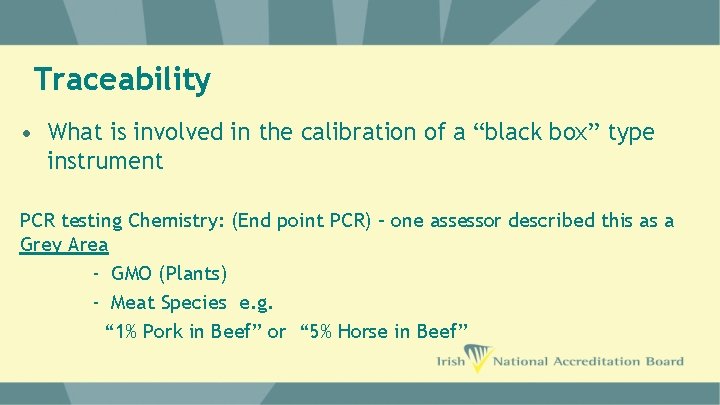 Traceability

• What is involved in the calibration of a “black box” type instrument

PCR testing Chemistry: (End point PCR) – one assessor described this as a Grey Area

- GMO (Plants)
- Meat Species e.g.
“1% Pork in Beef” or “5% Horse in Beef”

Irish National Accreditation Board